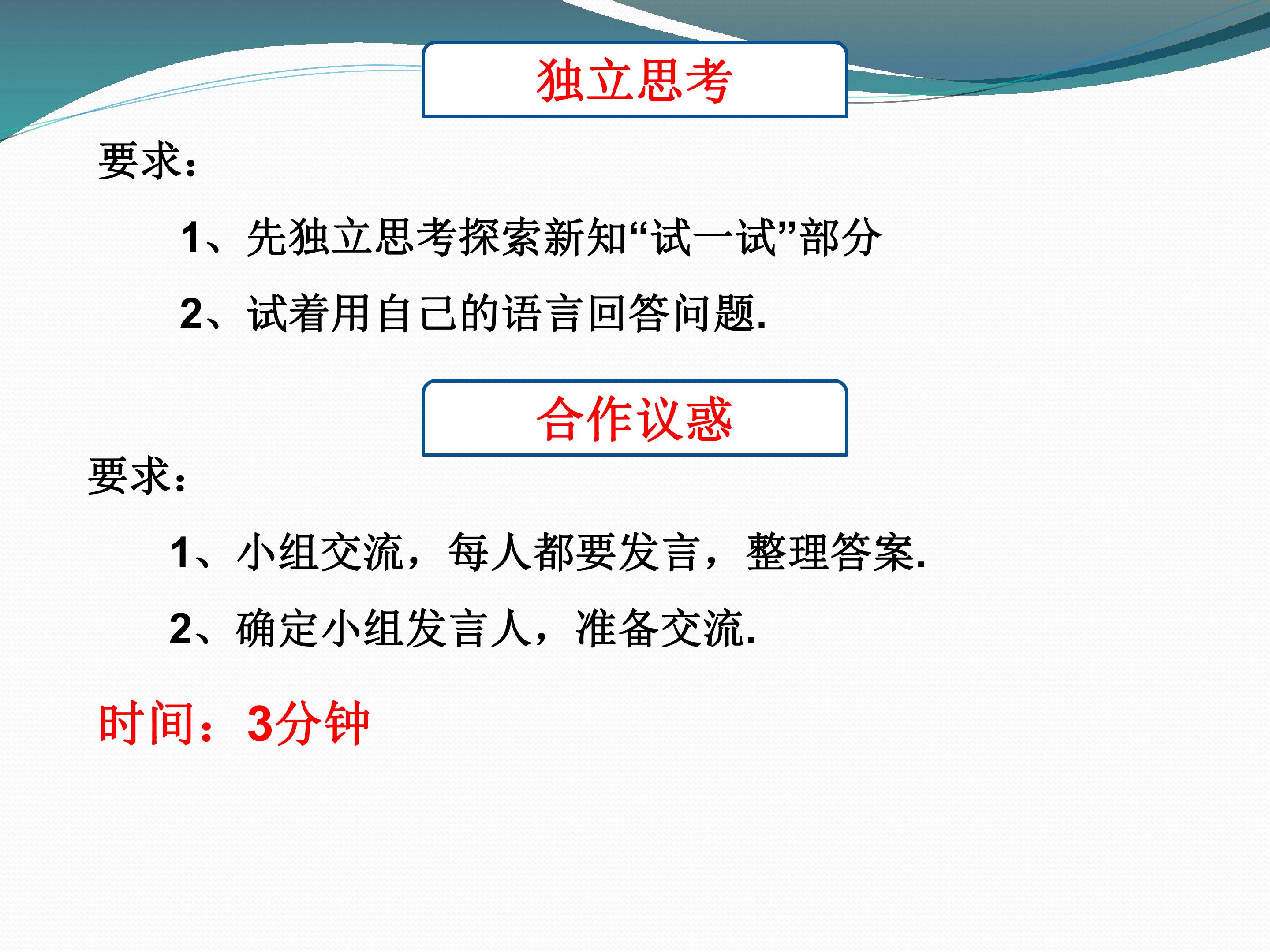 独立思考

要求：

1、先独立思考探索新知“试一试”部分

2、试着用自己的语言回答问题.

合作议惑

要求：

1、小组交流，每人都要发言，整理答案.

2、确定小组发言人，准备交流.

时间：3分钟